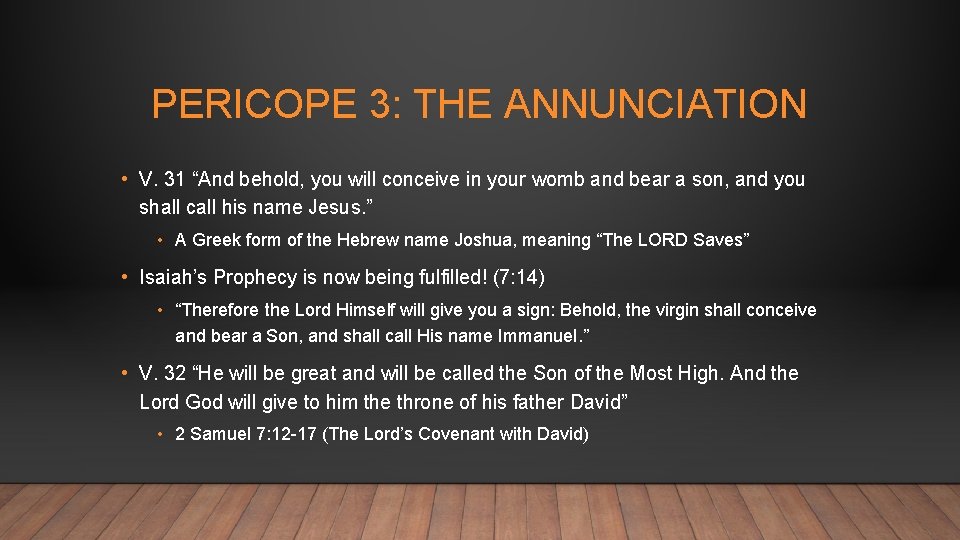 PERICOPE 3: THE ANNUNCIATION

• V. 31 “And behold, you will conceive in your womb and bear a son, and you shall call his name Jesus.”

• A Greek form of the Hebrew name Joshua, meaning “The LORD Saves”

• Isaiah’s Prophecy is now being fulfilled! (7:14)

• “Therefore the Lord Himself will give you a sign: Behold, the virgin shall conceive and bear a Son, and shall call His name Immanuel.”

• V. 32 “He will be great and will be called the Son of the Most High. And the Lord God will give to him the throne of his father David”

• 2 Samuel 7:12-17 (The Lord’s Covenant with David)